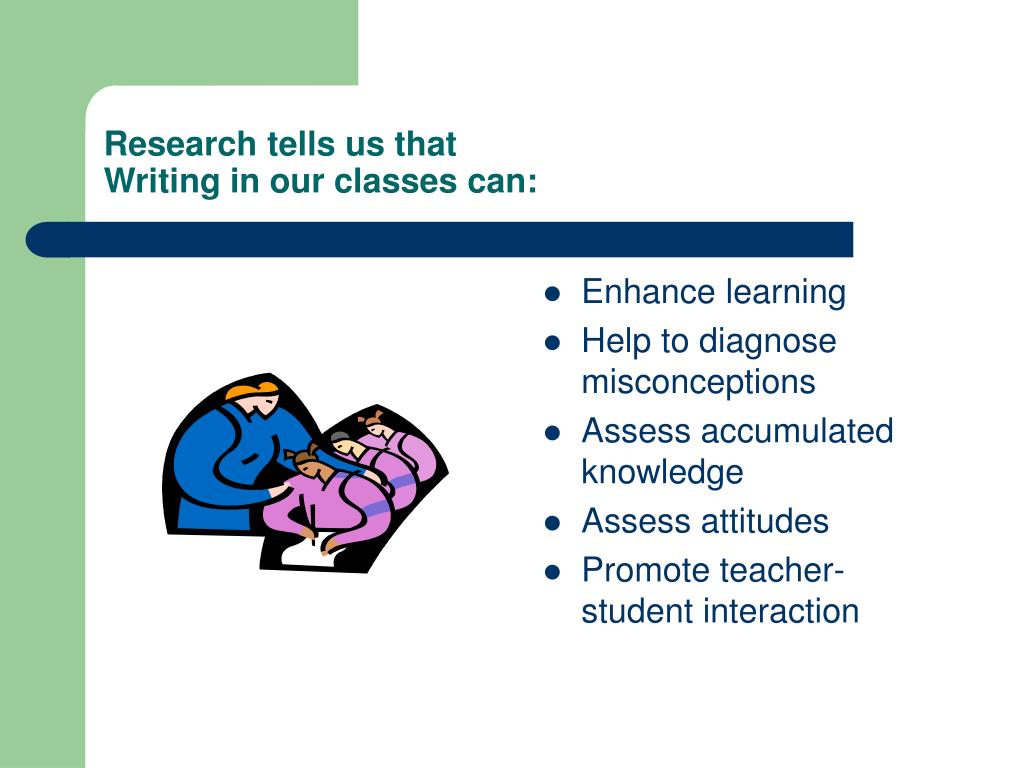 Research tells us that
Writing in our classes can:

- Enhance learning
- Help to diagnose misconceptions
- Assess accumulated knowledge
- Assess attitudes
- Promote teacher-student interaction